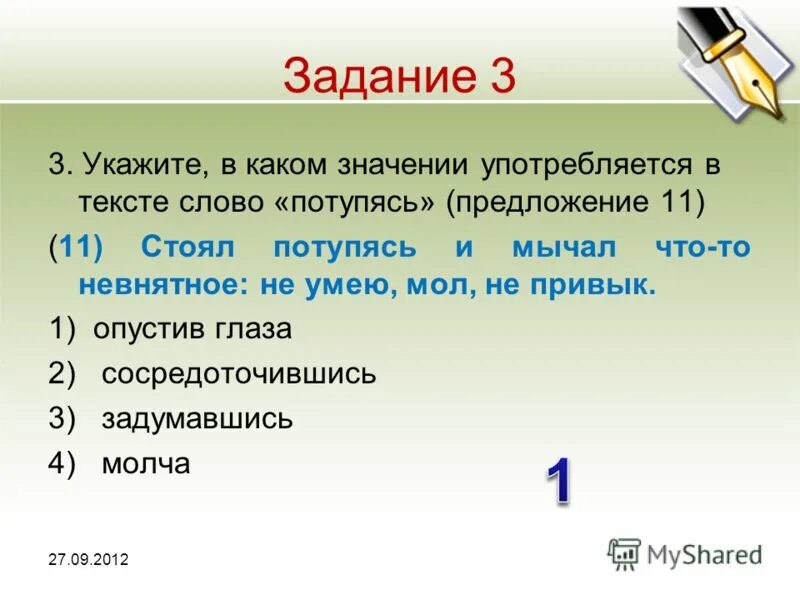 Задание 3

3. Укажите, в каком значении употребляется в тексте слово «потупясь» (предложение 11)

(11) Стоял потупясь и мычал что-то невнятное: не умею, мол, не привык.

1) опустив глаза
2) сосредоточившись
3) задумавшись
4) молча

1

27.09.2012

MyShared